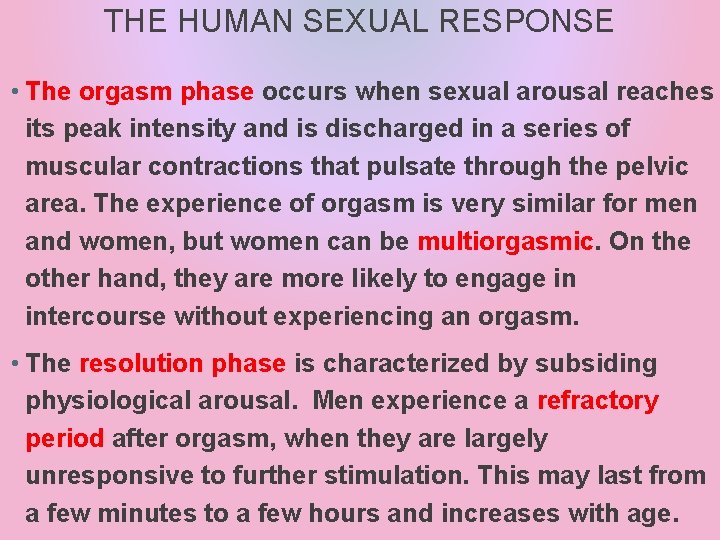 THE HUMAN SEXUAL RESPONSE

• The orgasm phase occurs when sexual arousal reaches its peak intensity and is discharged in a series of muscular contractions that pulsate through the pelvic area. The experience of orgasm is very similar for men and women, but women can be multiorgasmic. On the other hand, they are more likely to engage in intercourse without experiencing an orgasm.

• The resolution phase is characterized by subsiding physiological arousal. Men experience a refractory period after orgasm, when they are largely unresponsive to further stimulation. This may last from a few minutes to a few hours and increases with age.